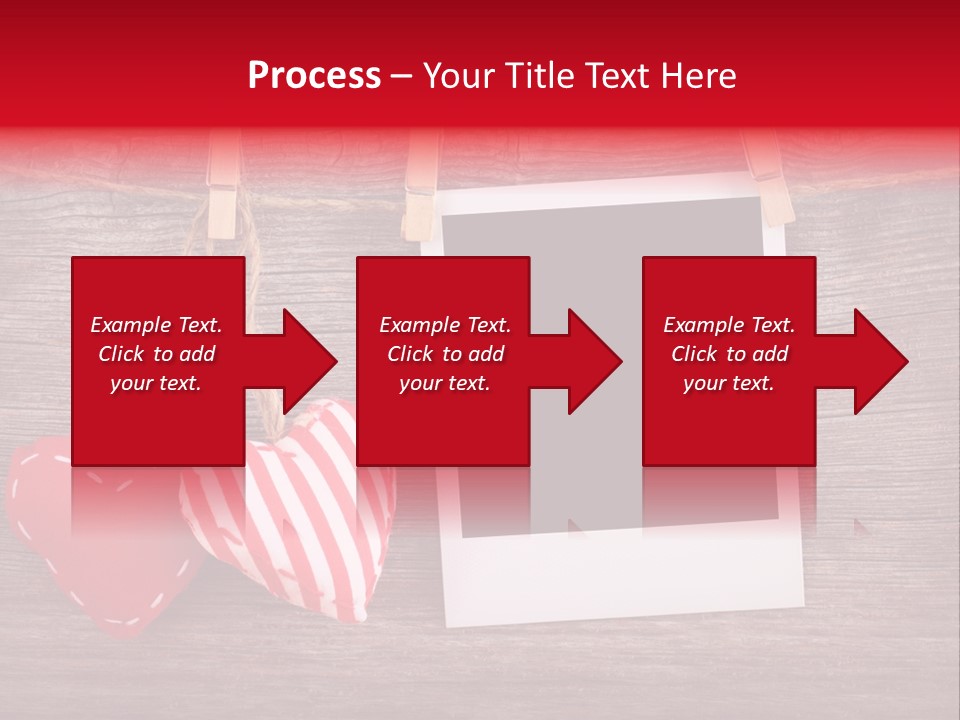 Process – Your Title Text Here

Example Text. Click to add your text.

Example Text. Click to add your text.

Example Text. Click to add your text.